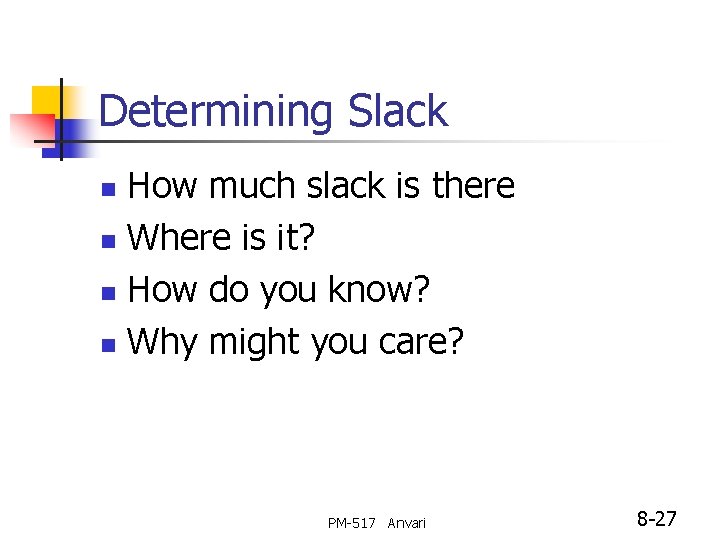 Determining Slack

- How much slack is there
- Where is it?
- How do you know?
- Why might you care?

PM-517 Anvari

8-27